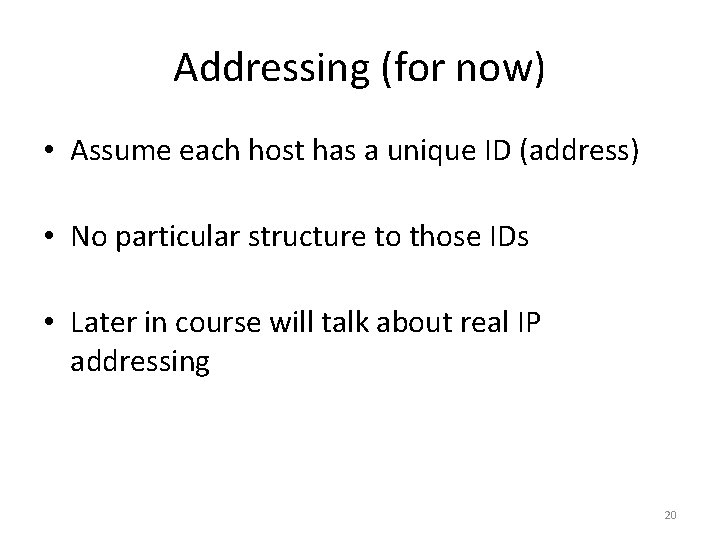 Addressing (for now)

• Assume each host has a unique ID (address)

• No particular structure to those IDs

• Later in course will talk about real IP addressing

20